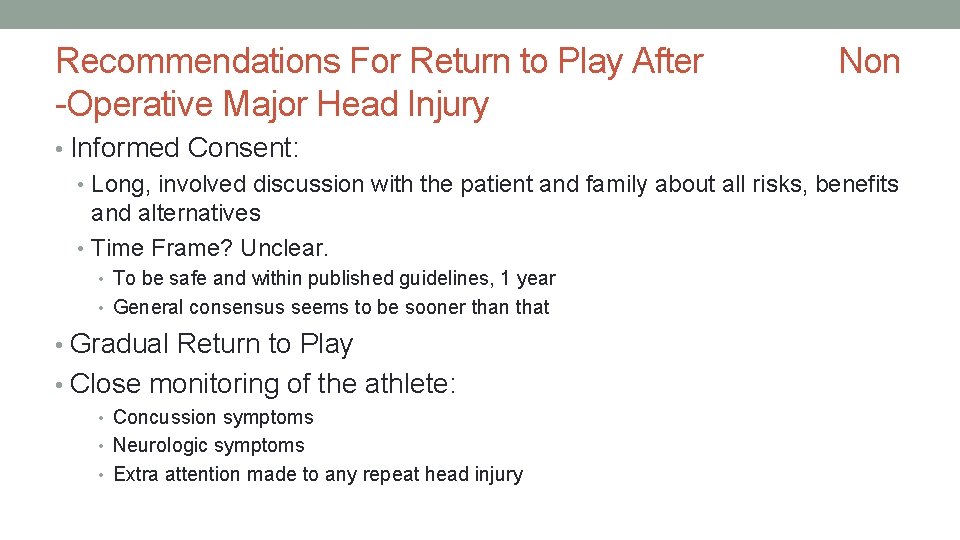 Recommendations For Return to Play After Non -Operative Major Head Injury

• Informed Consent:
  • Long, involved discussion with the patient and family about all risks, benefits and alternatives
  • Time Frame? Unclear.
    • To be safe and within published guidelines, 1 year
    • General consensus seems to be sooner than that
• Gradual Return to Play
• Close monitoring of the athlete:
    • Concussion symptoms
    • Neurologic symptoms
    • Extra attention made to any repeat head injury